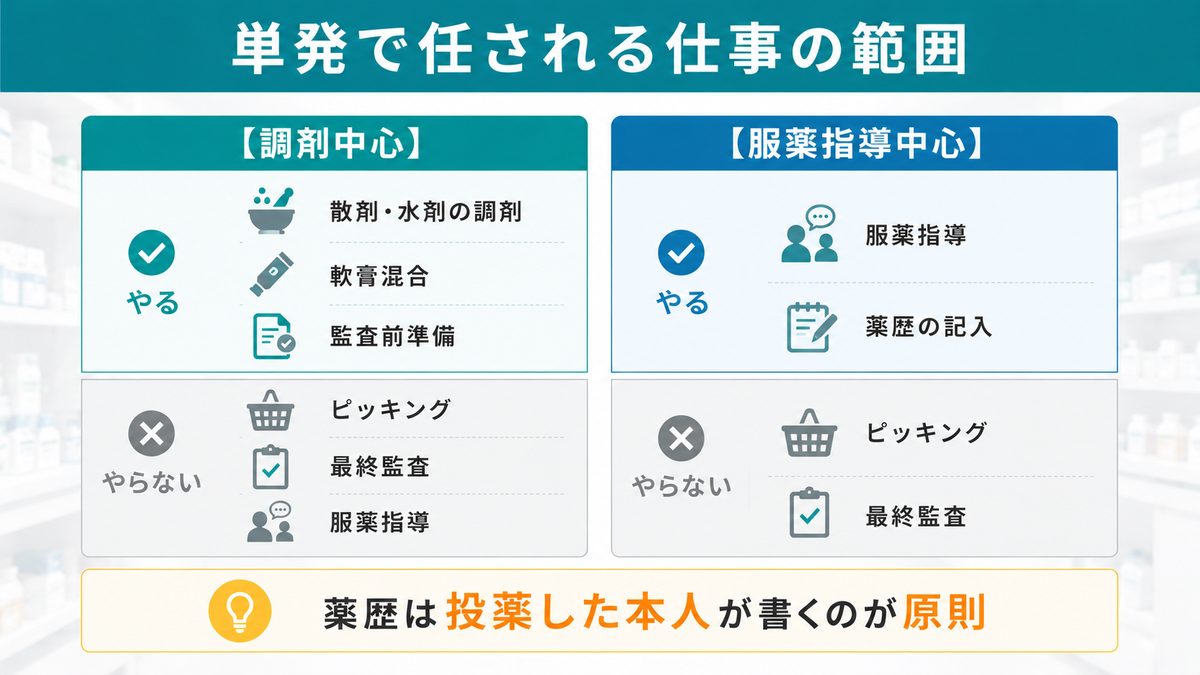 単発で任される仕事の範囲

【調剤中心】

やる

散剤・水剤の調剤

軟膏混合

監査前準備

やらない

ピッキング

最終監査

服薬指導

【服薬指導中心】

やる

服薬指導

薬歴の記入

やらない

ピッキング

最終監査

薬歴は投薬した本人が書くのが原則